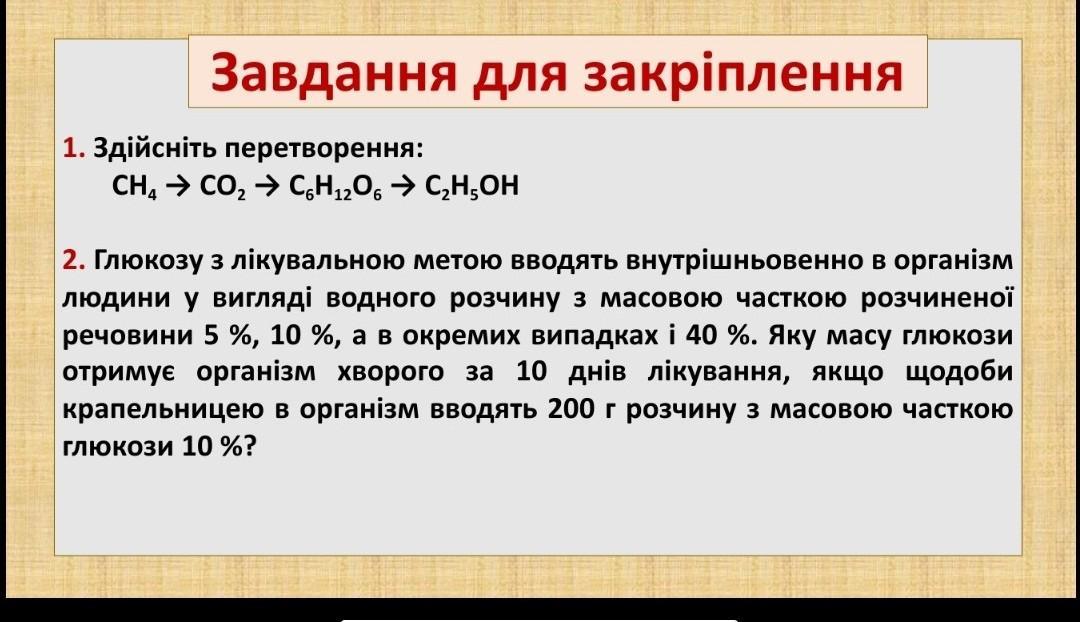 Завдання для закріплення

1. Здійсніть перетворення:
$CH_4 \rightarrow CO_2 \rightarrow C_6H_{12}O_6 \rightarrow C_2H_5OH$

2. Глюкозу з лікувальною метою вводять внутрішньовенно в організм людини у вигляді водного розчину з масовою часткою розчиненої речовини 5 %, 10 %, а в окремих випадках і 40 %. Яку масу глюкози отримує організм хворого за 10 днів лікування, якщо щодоби крапельницею в організм вводять 200 г розчину з масовою часткою глюкози 10 %?